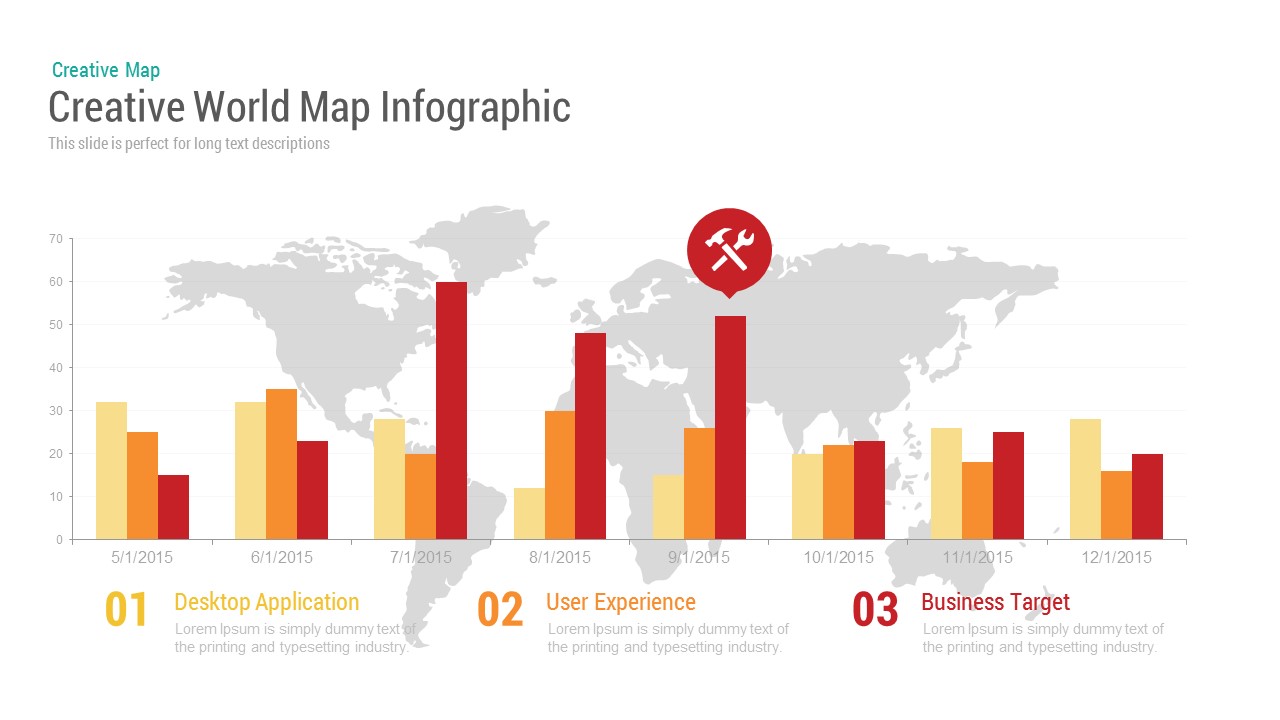 Creative Map

Creative World Map Infographic

This slide is perfect for long text descriptions

70
60
50
40
30
20
10
0

5/1/2015 6/1/2015 7/1/2015 8/1/2015 9/1/2015 10/1/2015 11/1/2015 12/1/2015

01 Desktop Application
Lorem Ipsum is simply dummy text of the printing and typesetting industry.

02 User Experience
Lorem Ipsum is simply dummy text of the printing and typesetting industry.

03 Business Target
Lorem Ipsum is simply dummy text of the printing and typesetting industry.